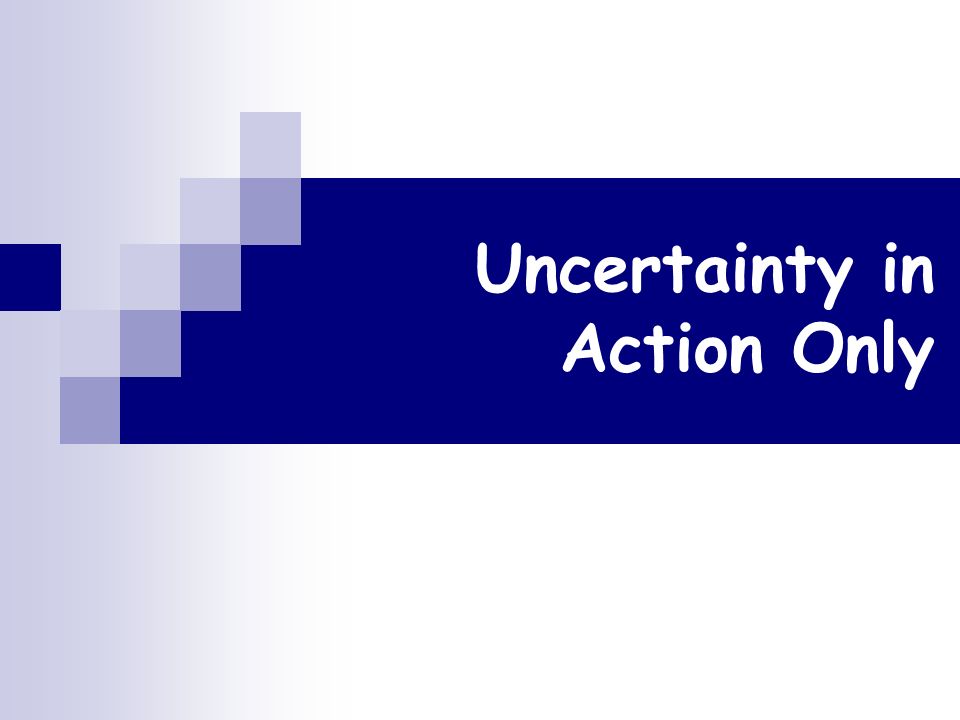 Uncertainty in Action Only